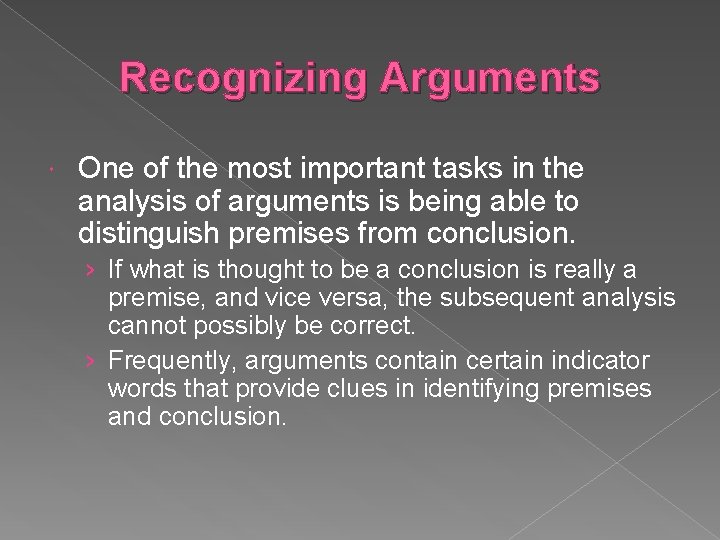 Recognizing Arguments

One of the most important tasks in the analysis of arguments is being able to distinguish premises from conclusion.

› If what is thought to be a conclusion is really a premise, and vice versa, the subsequent analysis cannot possibly be correct.

› Frequently, arguments contain certain indicator words that provide clues in identifying premises and conclusion.